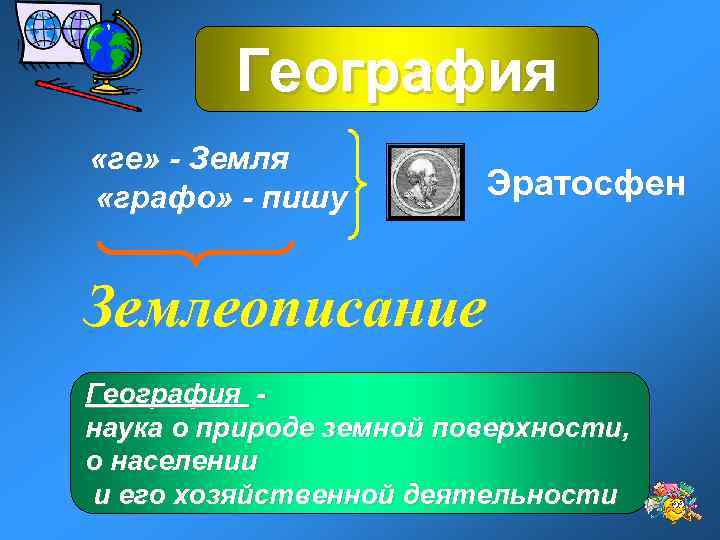 География

«ге» - Земля
«графо» - пишу

Эратосфен

Землеописание

География -
наука о природе земной поверхности, о населении и его хозяйственной деятельности